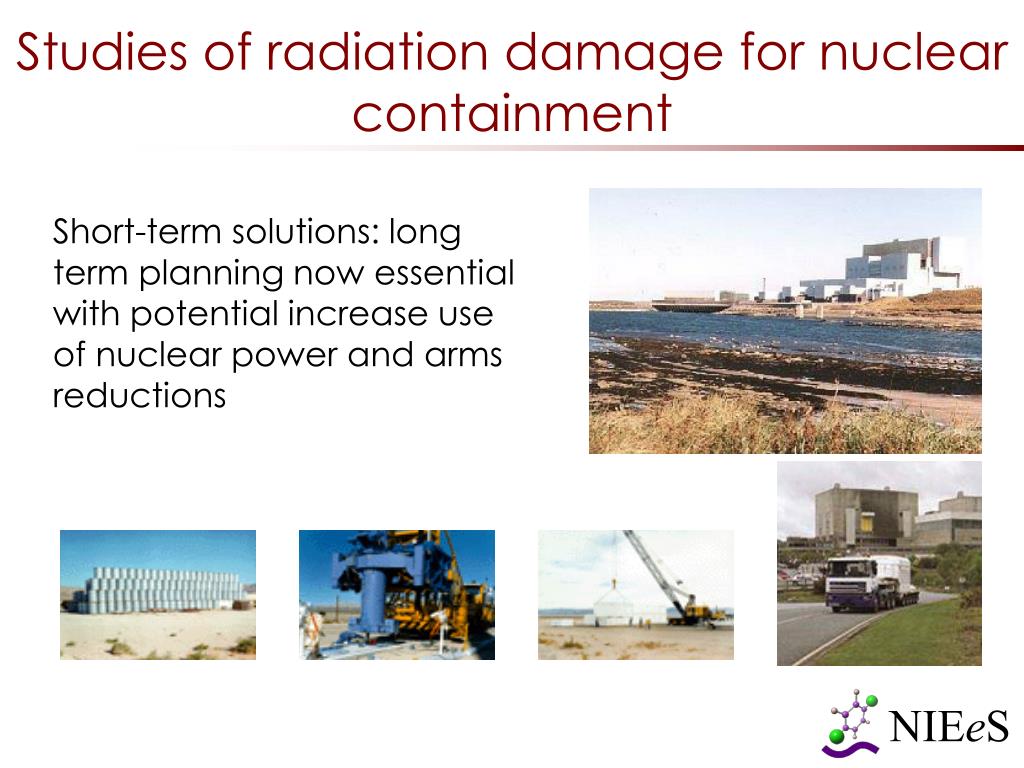 Studies of radiation damage for nuclear containment

Short-term solutions: long term planning now essential with potential increase use of nuclear power and arms reductions

NIEeS